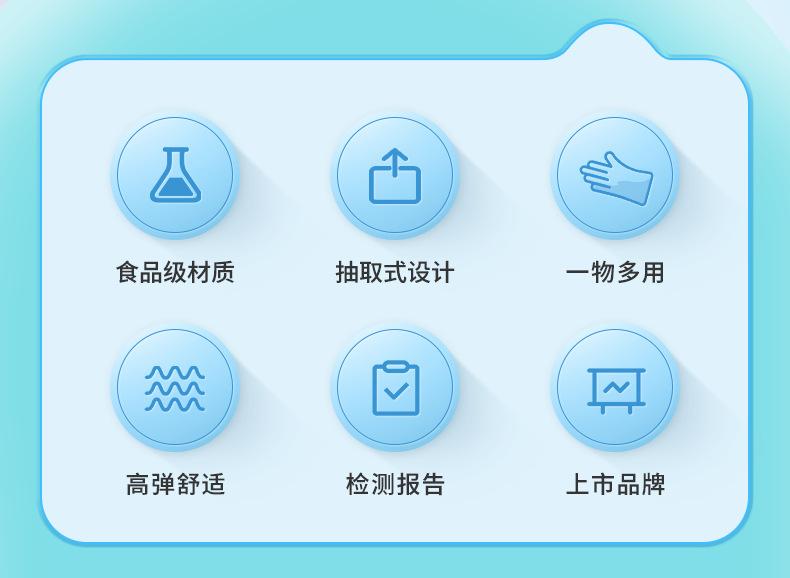 食品级材质

抽取式设计

一物多用

高弹舒适

检测报告

上市品牌